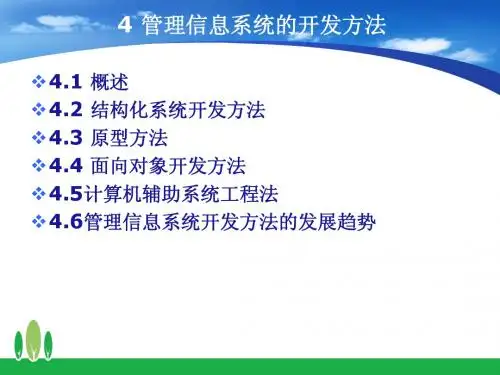 4 管理信息系统的开发方法

❖4.1 概述
❖4.2 结构化系统开发方法
❖4.3 原型方法
❖4.4 面向对象开发方法
❖4.5计算机辅助系统工程法
❖4.6管理信息系统开发方法的发展趋势